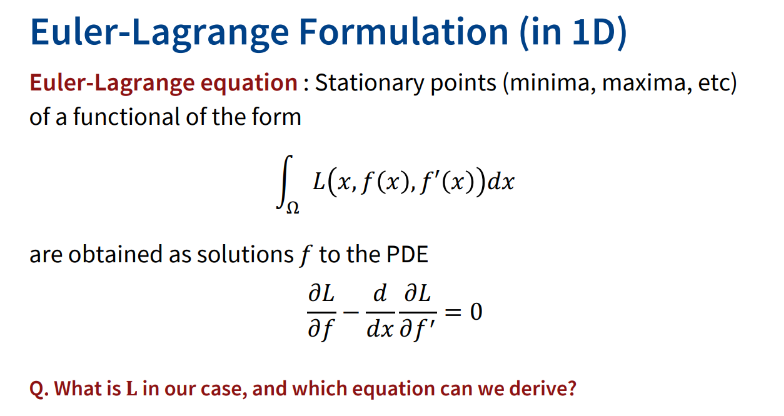 Euler-Lagrange Formulation (in 1D)

Euler-Lagrange equation : Stationary points (minima, maxima, etc) of a functional of the form

$$\int_{\Omega} L(x, f(x), f'(x))dx$$

are obtained as solutions $f$ to the PDE

$$\frac{\partial L}{\partial f} - \frac{d}{dx}\frac{\partial L}{\partial f'} = 0$$

Q. What is L in our case, and which equation can we derive?